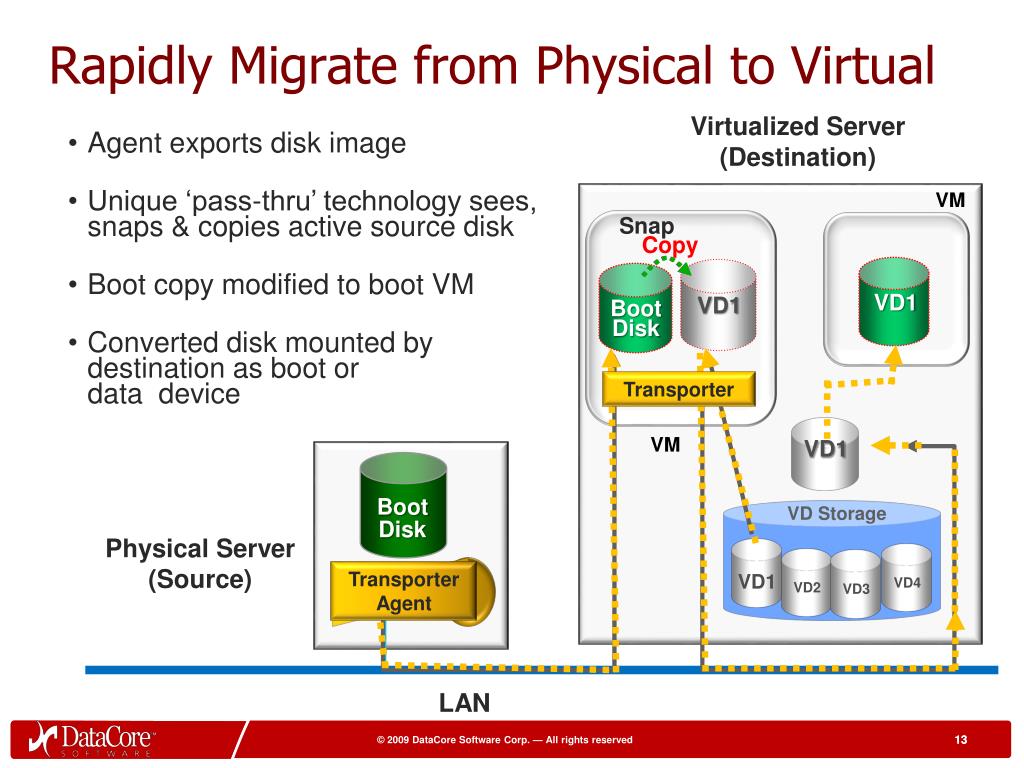 Rapidly Migrate from Physical to Virtual

• Agent exports disk image

• Unique ‘pass-thru’ technology sees, snaps & copies active source disk

• Boot copy modified to boot VM

• Converted disk mounted by destination as boot or data device

Virtualized Server
(Destination)

VM

Snap
Copy

Boot Disk

VD1

VD1

Transporter

VM

VD1

VD Storage

VD1 VD2 VD3 VD4

Boot Disk

Physical Server
(Source)

Transporter Agent

LAN

DataCore SOFTWARE

© 2009 DataCore Software Corp. — All rights reserved

13